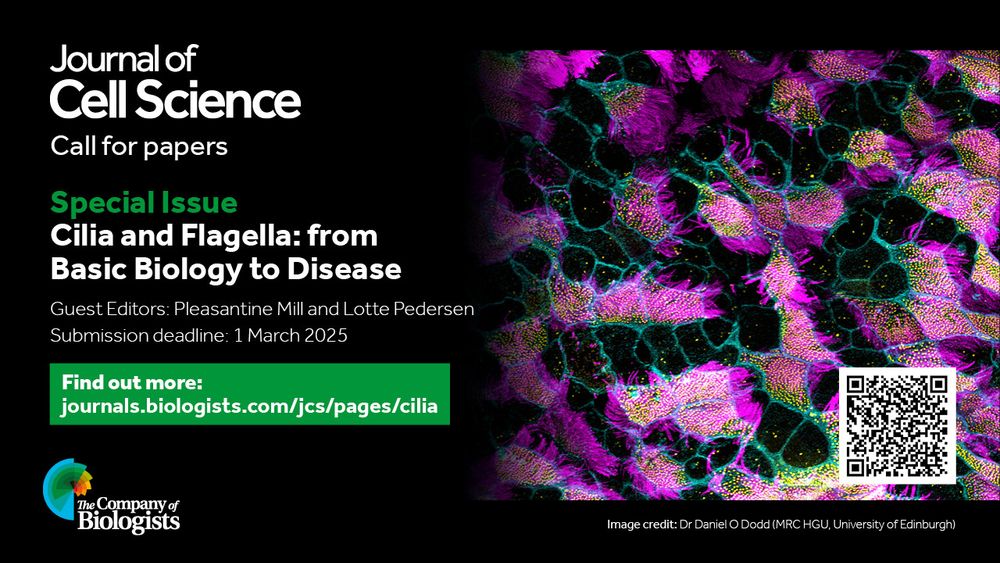 Journal of
Cell Science
Call for papers

Special Issue
Cilia and Flagella: from Basic Biology to Disease

Guest Editors: Pleasantine Mill and Lotte Pedersen
Submission deadline: 1 March 2025

Find out more:
journals.biologists.com/jcs/pages/cilia

The Company of Biologists

Image credit: Dr Daniel O Dodd (MRC HGU, University of Edinburgh)